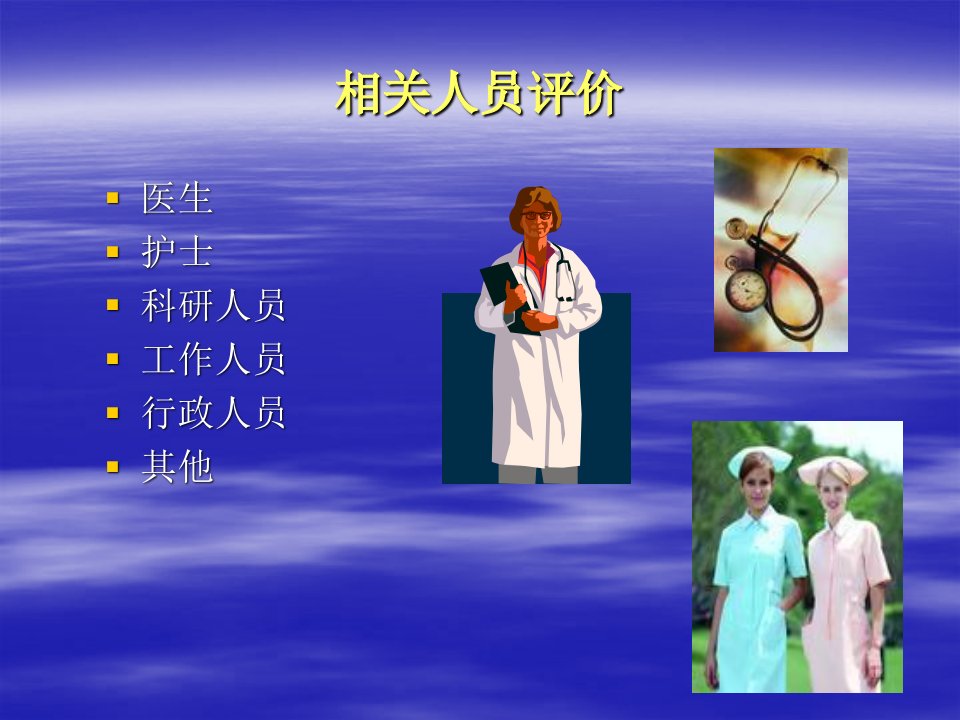 相关人员评价

- 医生
- 护士
- 科研人员
- 工作人员
- 行政人员
- 其他